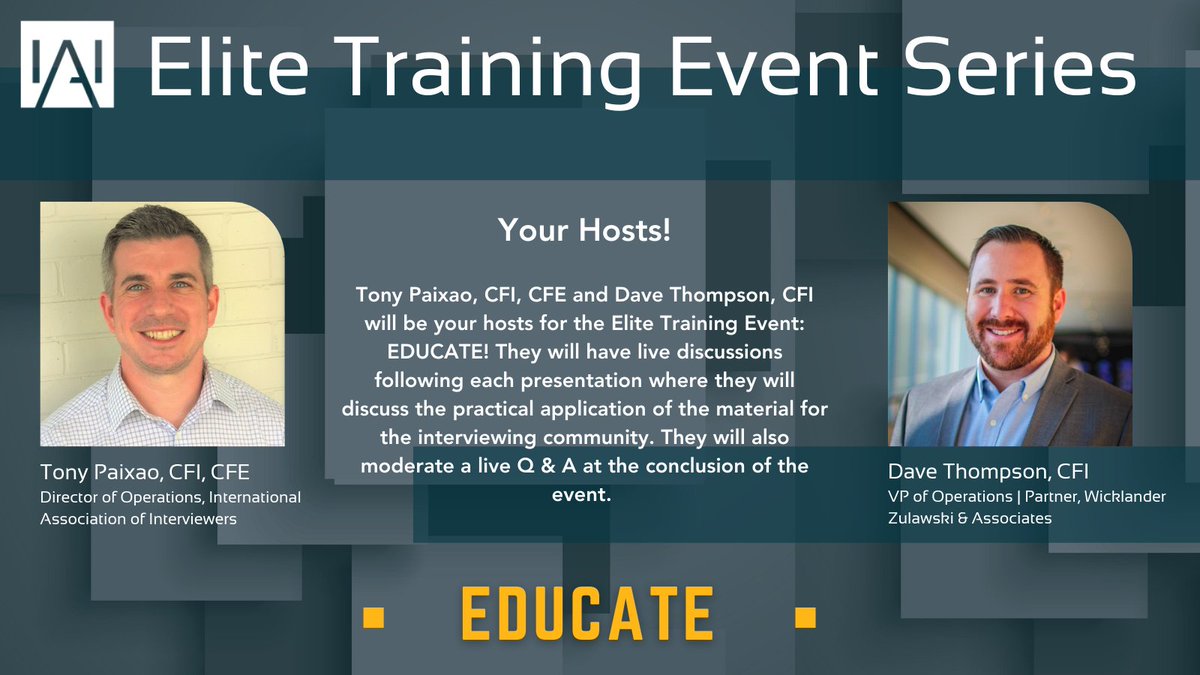 IAI Elite Training Event Series

Your Hosts!

Tony Paixao, CFI, CFE and Dave Thompson, CFI will be your hosts for the Elite Training Event: EDUCATE! They will have live discussions following each presentation where they will discuss the practical application of the material for the interviewing community. They will also moderate a live Q & A at the conclusion of the event.

Tony Paixao, CFI, CFE
Director of Operations, International Association of Interviewers

Dave Thompson, CFI
VP of Operations | Partner, Wicklander Zulawski & Associates

EDUCATE